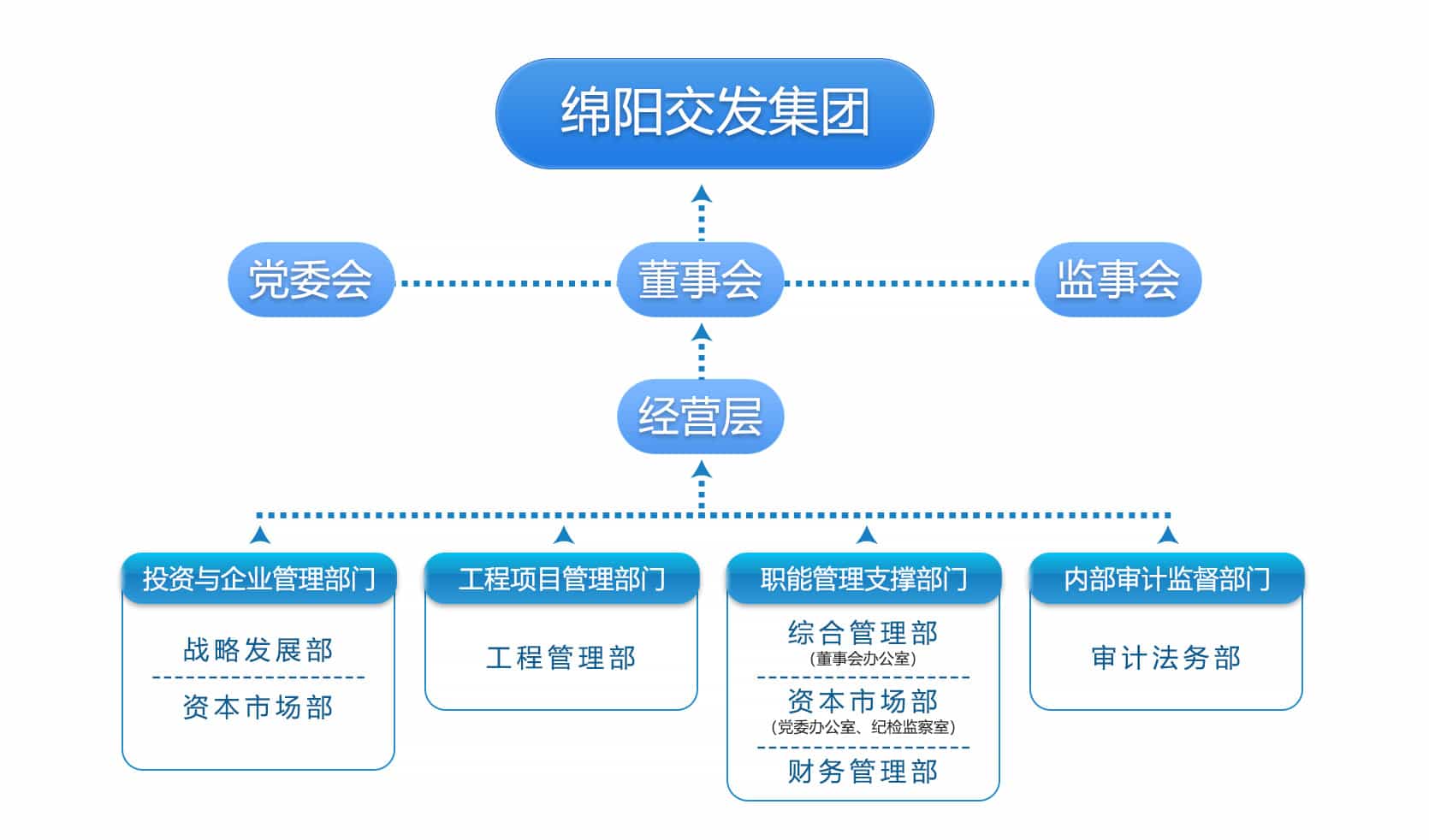 绵阳交发集团

党委会

董事会

监事会

经营层

投资与企业管理部门

战略发展部

资本市场部

工程项目管理部门

工程管理部

职能管理支撑部门

综合管理部
（董事会办公室）

资本市场部
（党委办公室、纪检监察室）

财务管理部

内部审计监督部门

审计法务部